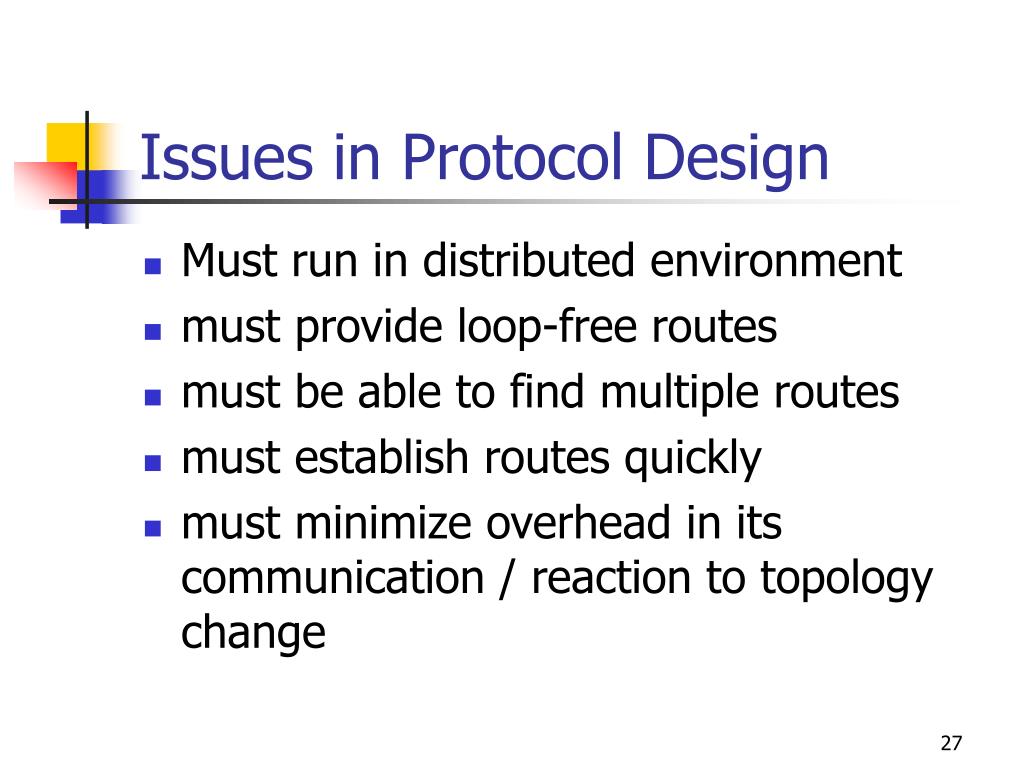 Issues in Protocol Design

- Must run in distributed environment
- must provide loop-free routes
- must be able to find multiple routes
- must establish routes quickly
- must minimize overhead in its communication / reaction to topology change

27